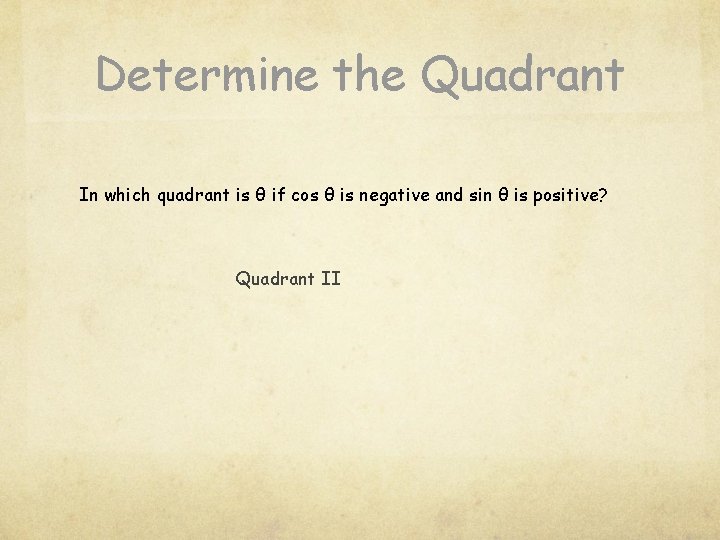 Determine the Quadrant

In which quadrant is $\theta$ if $\cos \theta$ is negative and $\sin \theta$ is positive?

Quadrant II